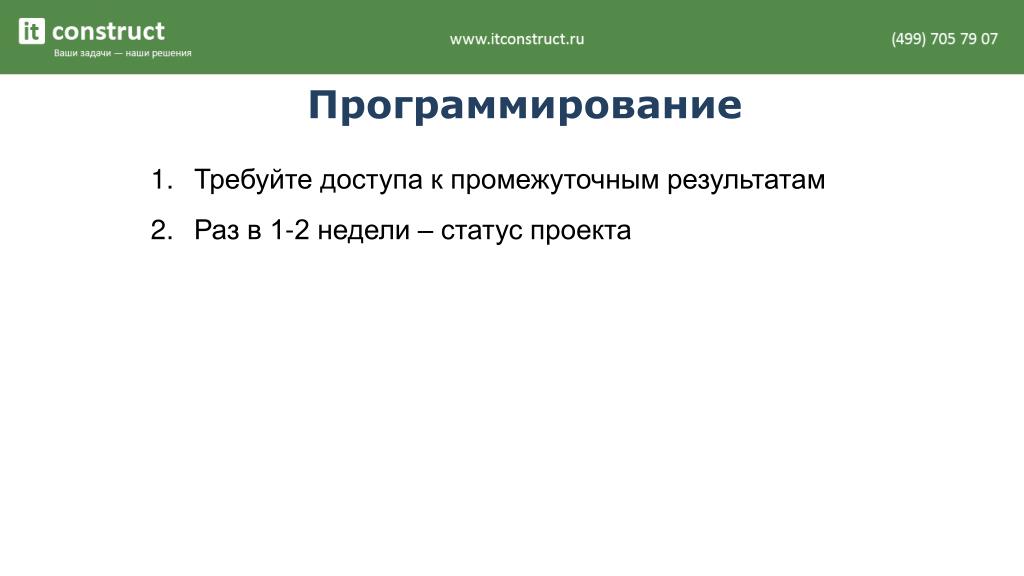 it construct
Ваши задачи — наши решения

www.itconstruct.ru

(499) 705 79 07

Программирование

1. Требуйте доступа к промежуточным результатам
2. Раз в 1-2 недели – статус проекта